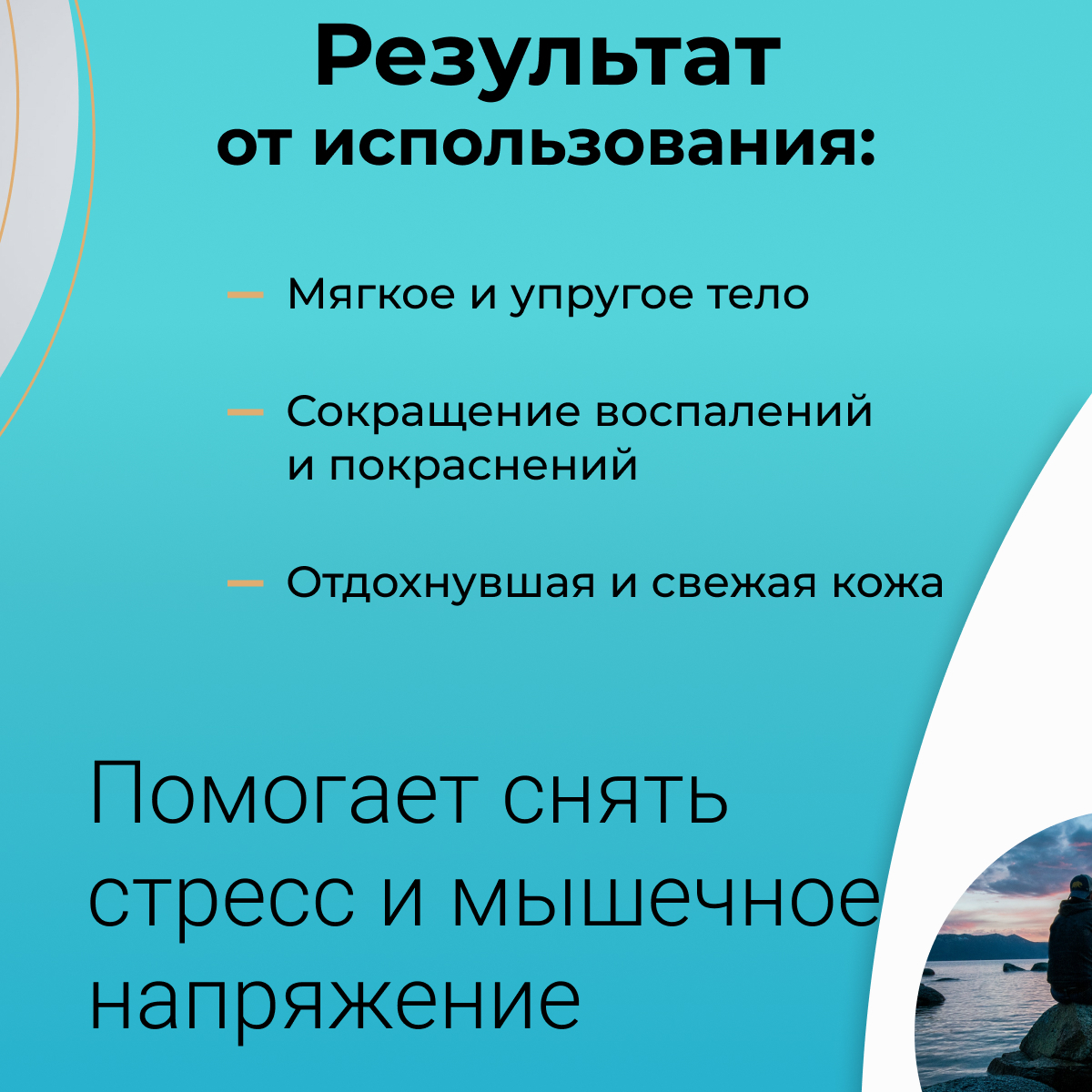 Результат
от использования:

— Мягкое и упругое тело

— Сокращение воспалений и покраснений

— Отдохнувшая и свежая кожа

Помогает снять стресс и мышечное напряжение